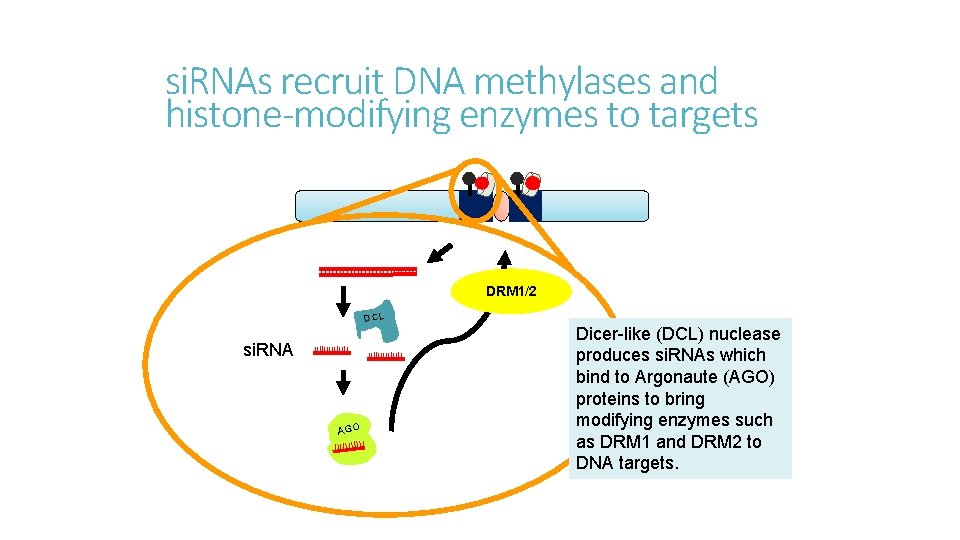 siRNAs recruit DNA methylases and histone-modifying enzymes to targets

DRM1/2

DCL

siRNA

AGO

Dicer-like (DCL) nuclease produces siRNAs which bind to Argonaute (AGO) proteins to bring modifying enzymes such as DRM1 and DRM2 to DNA targets.